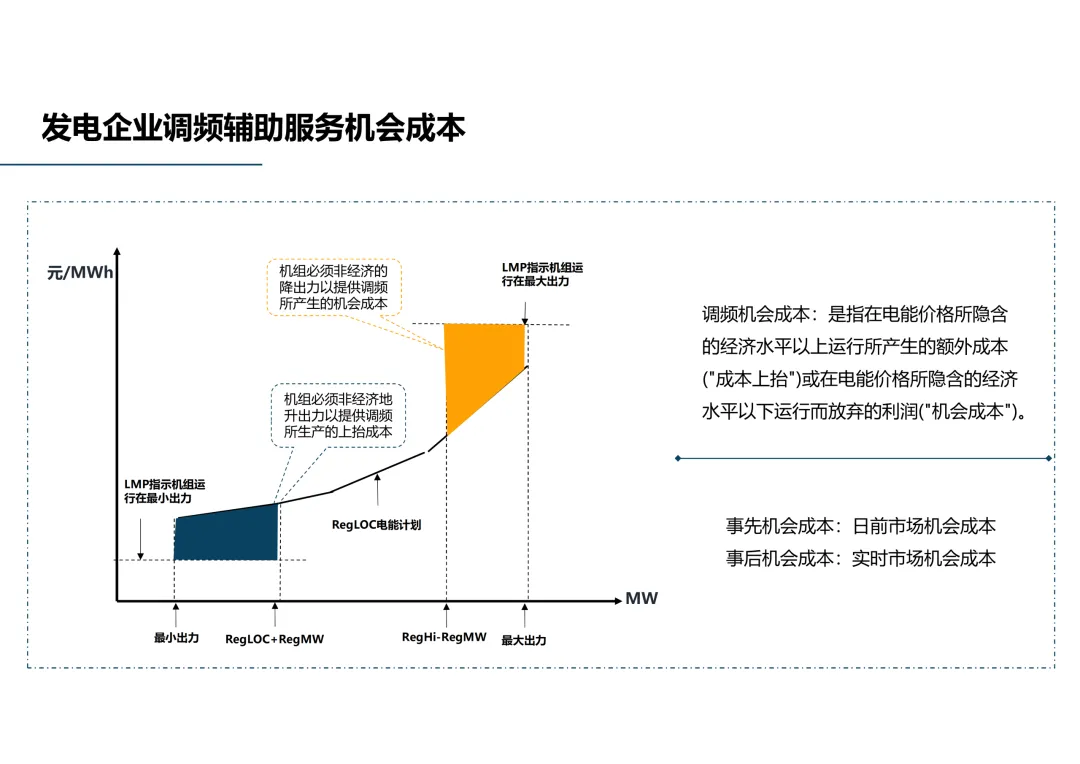 发电企业调频辅助服务机会成本

元/MWh

机组必须非经济的降出力以提供调频所产生的机会成本

LMP指示机组运行在最大出力

机组必须非经济地升出力以提供调频所生产的上抬成本

LMP指示机组运行在最小出力

RegLOC电能计划

MW

最小出力

RegLOC+RegMW

RegHi-RegMW

最大出力

调频机会成本：是指在电能价格所隐含的经济水平以上运行所产生的额外成本("成本上抬")或在电能价格所隐含的经济水平以下运行而放弃的利润("机会成本")。

事先机会成本：日前市场机会成本
事后机会成本：实时市场机会成本